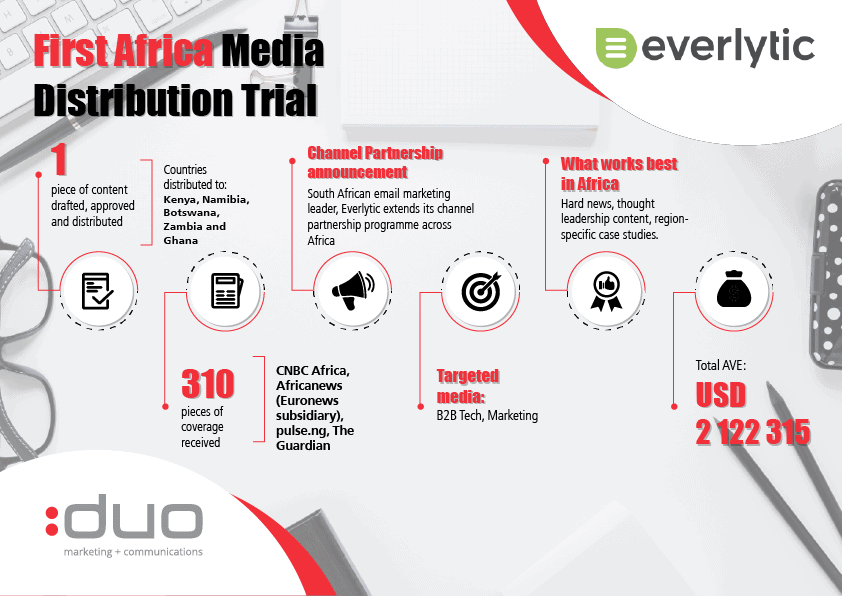 First Africa Media Distribution Trial

everlytic

1
piece of content drafted, approved and distributed

Countries distributed to:
Kenya, Namibia, Botswana, Zambia and Ghana

Channel Partnership announcement
South African email marketing leader, Everlytic extends its channel partnership programme across Africa

What works best in Africa
Hard news, thought leadership content, region-specific case studies.

310
pieces of coverage received

CNBC Africa, Africanews (Euronews subsidiary), pulse.ng, The Guardian

Targeted media:
B2B Tech, Marketing

Total AVE:
USD
2 122 315

:duo
marketing + communications